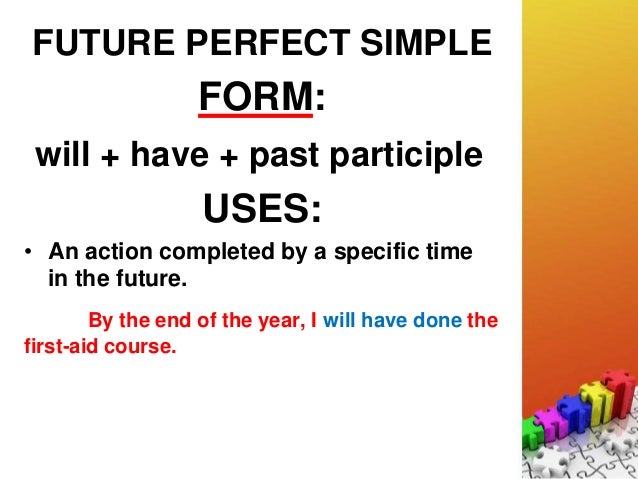 FUTURE PERFECT SIMPLE

FORM:

will + have + past participle

USES:

• An action completed by a specific time in the future.

By the end of the year, I will have done the first-aid course.